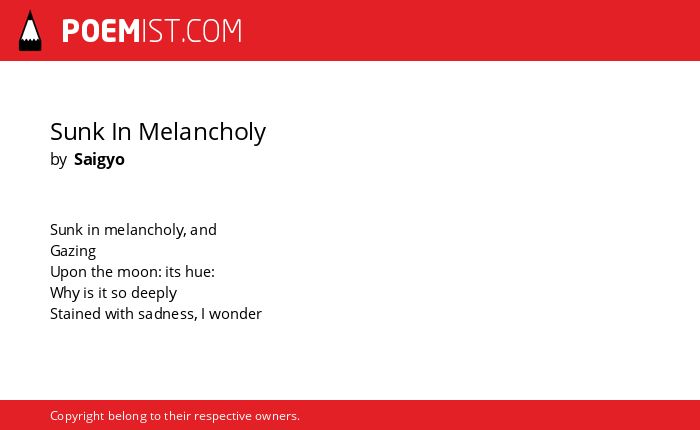 POEMIST.COM

Sunk In Melancholy
by Saigyo

Sunk in melancholy, and
Gazing
Upon the moon: its hue:
Why is it so deeply
Stained with sadness, I wonder

Copyright belong to their respective owners.